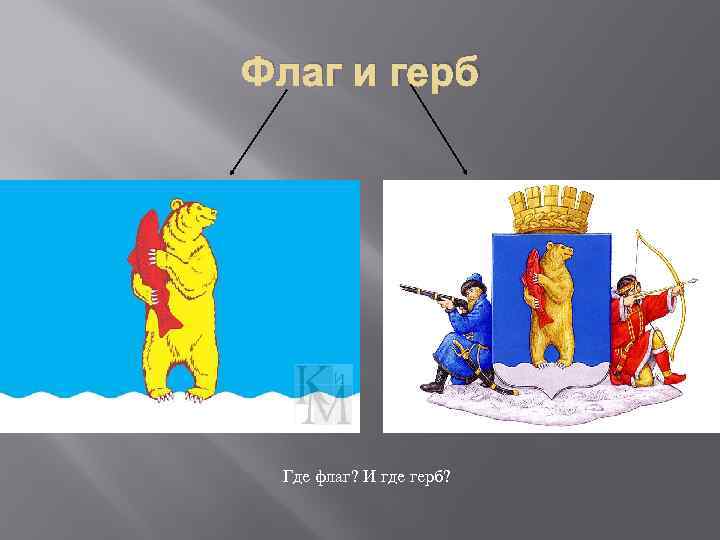 Флаг и герб

КиМ

Где флаг? И где герб?